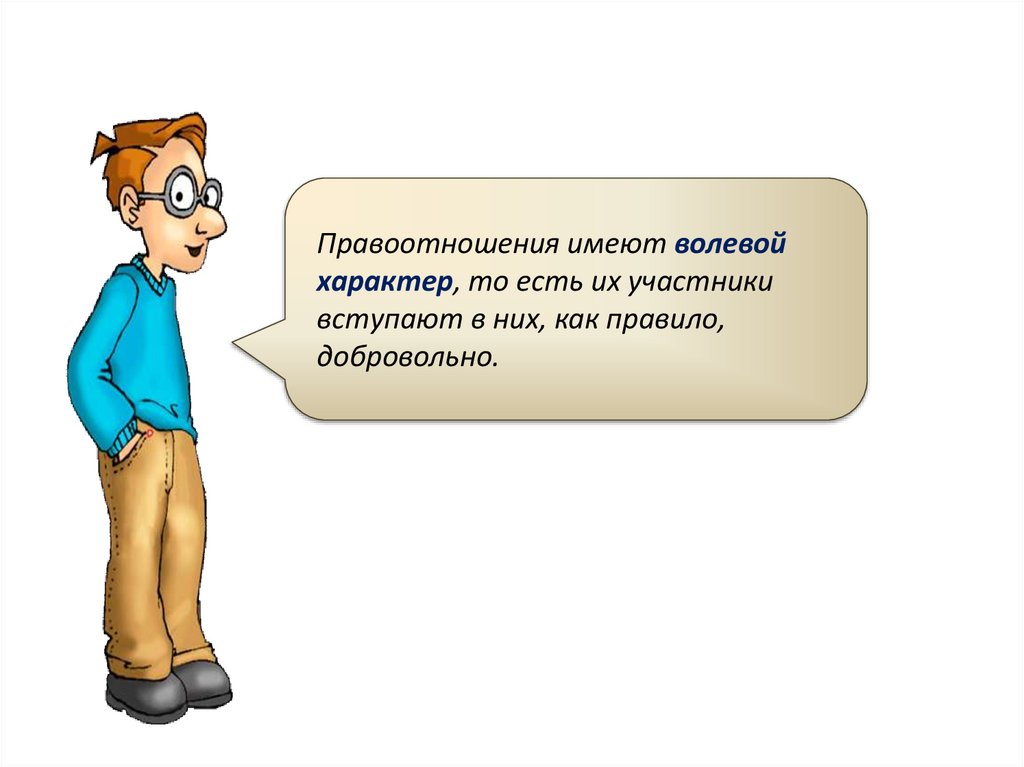 Правоотношения имеют волевой характер, то есть их участники вступают в них, как правило, добровольно.